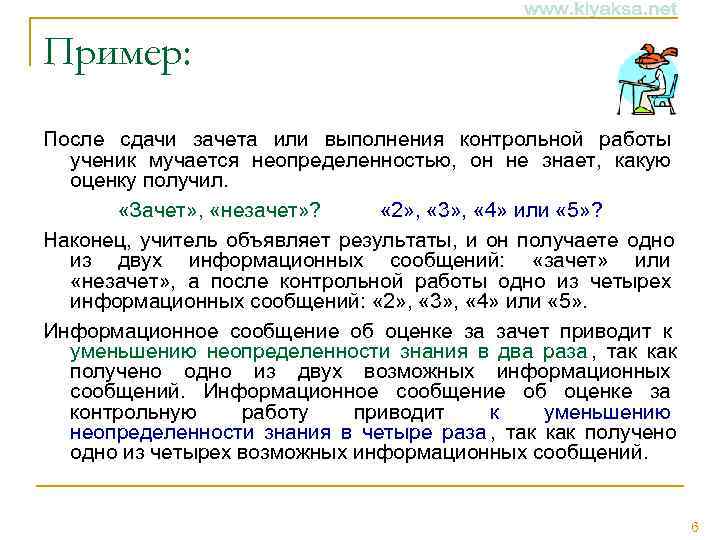 www.kiyaksa.net

Пример:

После сдачи зачета или выполнения контрольной работы ученик мучается неопределенностью, он не знает, какую оценку получил.

«Зачет», «незачет»? «2», «3», «4» или «5»?

Наконец, учитель объявляет результаты, и он получаете одно из двух информационных сообщений: «зачет» или «незачет», а после контрольной работы одно из четырех информационных сообщений: «2», «3», «4» или «5».

Информационное сообщение об оценке за зачет приводит к уменьшению неопределенности знания в два раза, так как получено одно из двух возможных информационных сообщений. Информационное сообщение об оценке за контрольную работу приводит к уменьшению неопределенности знания в четыре раза, так как получено одно из четырех возможных информационных сообщений.

6